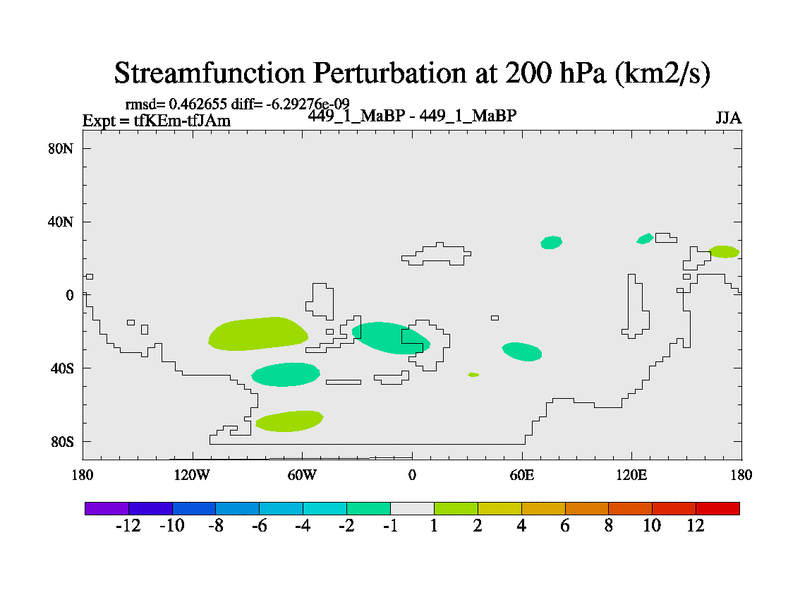 Streamfunction Perturbation at 200 hPa (km2/s)

rmsd= 0.462655 diff= -6.29276e-09
Expt = tfKEm-tfJAm
449_1_MaBP - 449_1_MaBP
JJA

80N
40N
0
40S
80S

180
120W
60W
0
60E
120E
180

-12 -10 -8 -6 -4 -2 -1 1 2 4 6 8 10 12